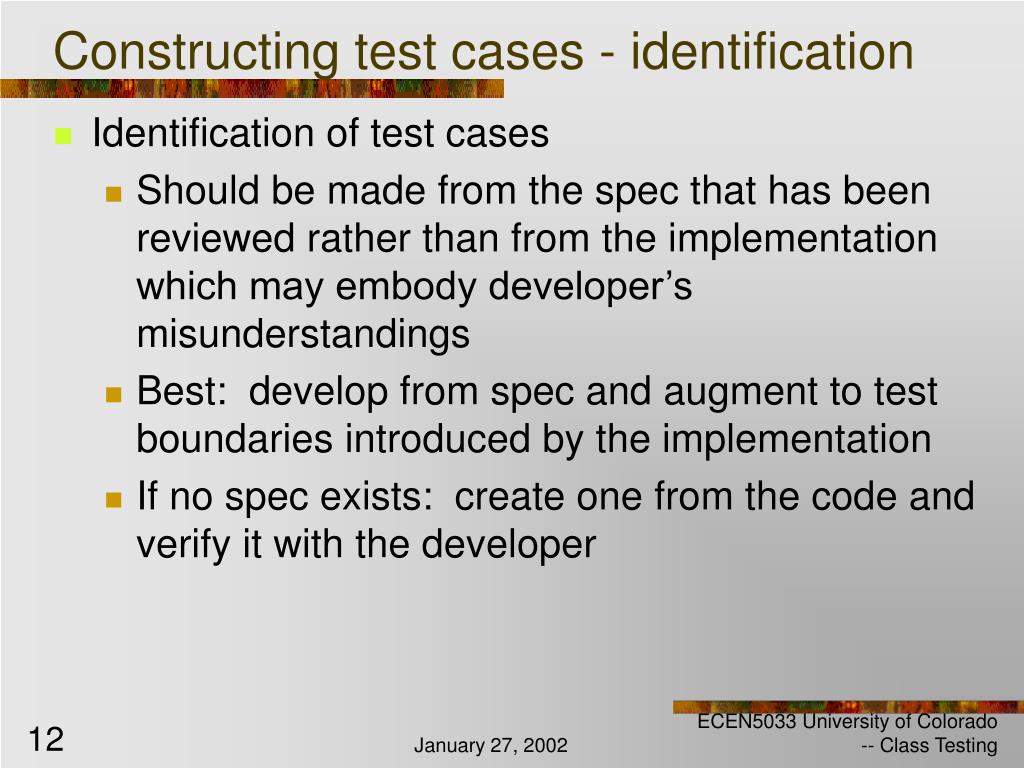 Constructing test cases - identification

Identification of test cases

Should be made from the spec that has been reviewed rather than from the implementation which may embody developer’s misunderstandings

Best:  develop from spec and augment to test boundaries introduced by the implementation

If no spec exists:  create one from the code and verify it with the developer

12

January 27, 2002

ECEN5033 University of Colorado -- Class Testing